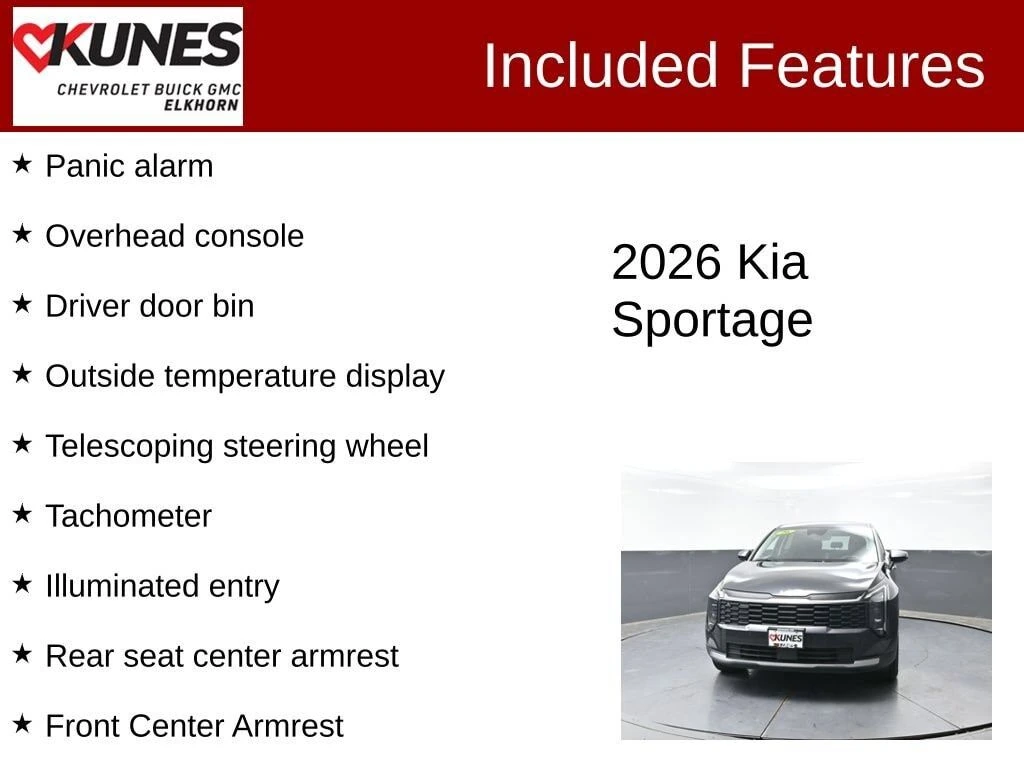 KUNES
CHEVROLET BUICK GMC
ELKHORN

Included Features

★ Panic alarm

★ Overhead console

★ Driver door bin

★ Outside temperature display

★ Telescoping steering wheel

★ Tachometer

★ Illuminated entry

★ Rear seat center armrest

★ Front Center Armrest

2026 Kia Sportage

KUNES